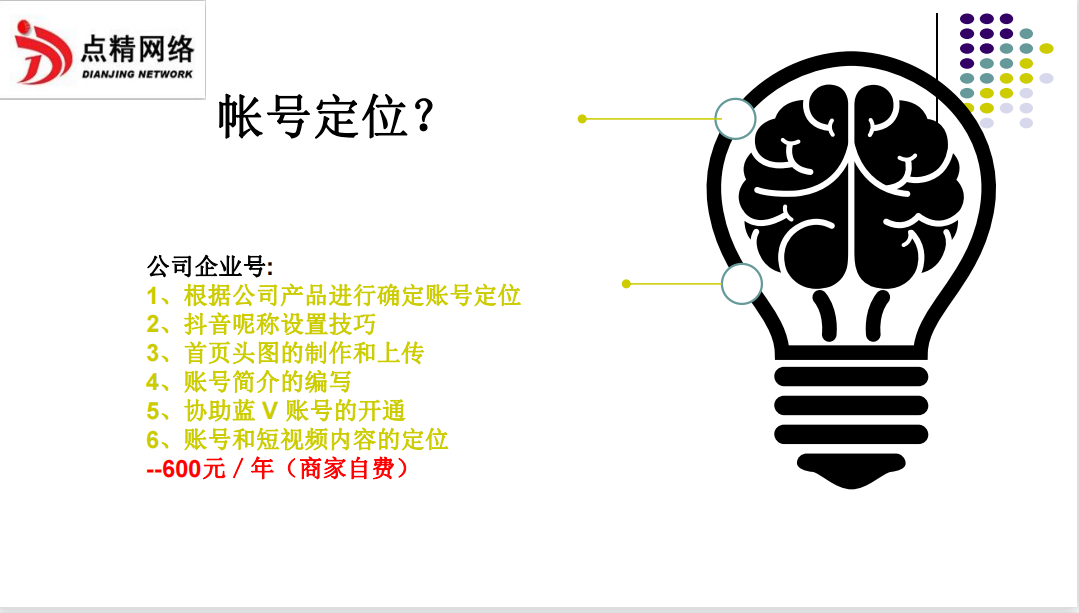 点精网络
DIANJING NETWORK

帐号定位?

公司企业号:
1、根据公司产品进行确定账号定位
2、抖音呢称设置技巧
3、首页头图的制作和上传
4、账号简介的编写
5、协助蓝 V 账号的开通
6、账号和短视频内容的定位
--600元 / 年(商家自费)